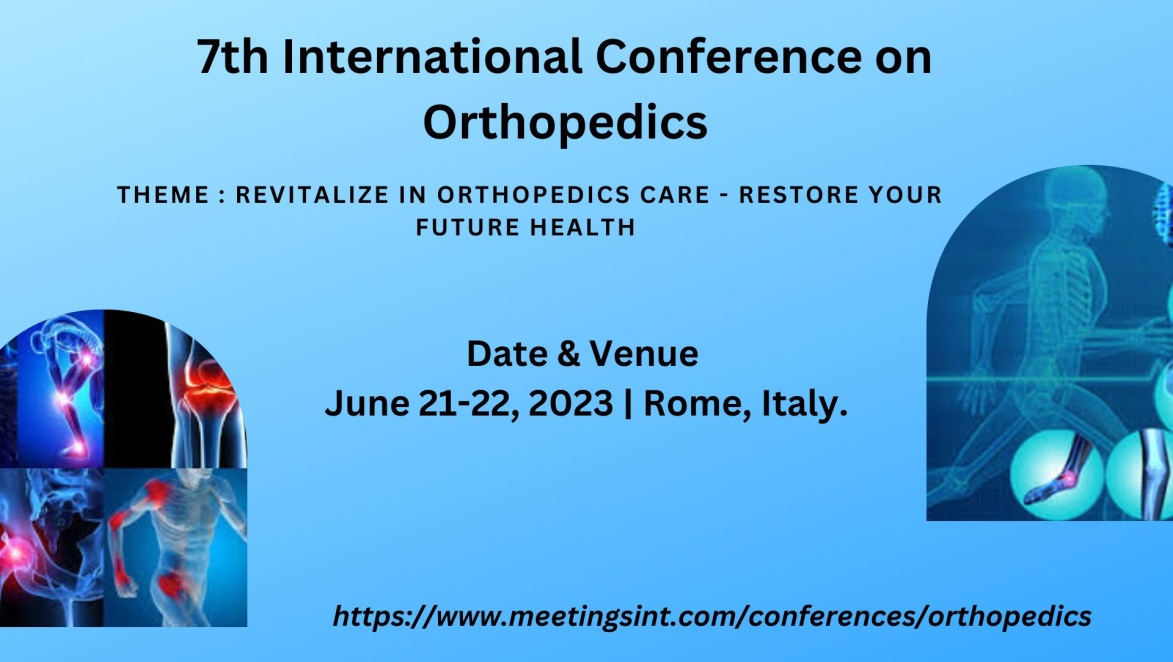 7th International Conference on Orthopedics

THEME : REVITALIZE IN ORTHOPEDICS CARE - RESTORE YOUR FUTURE HEALTH

Date & Venue
June 21-22, 2023 | Rome, Italy.

https://www.meetingsint.com/conferences/orthopedics